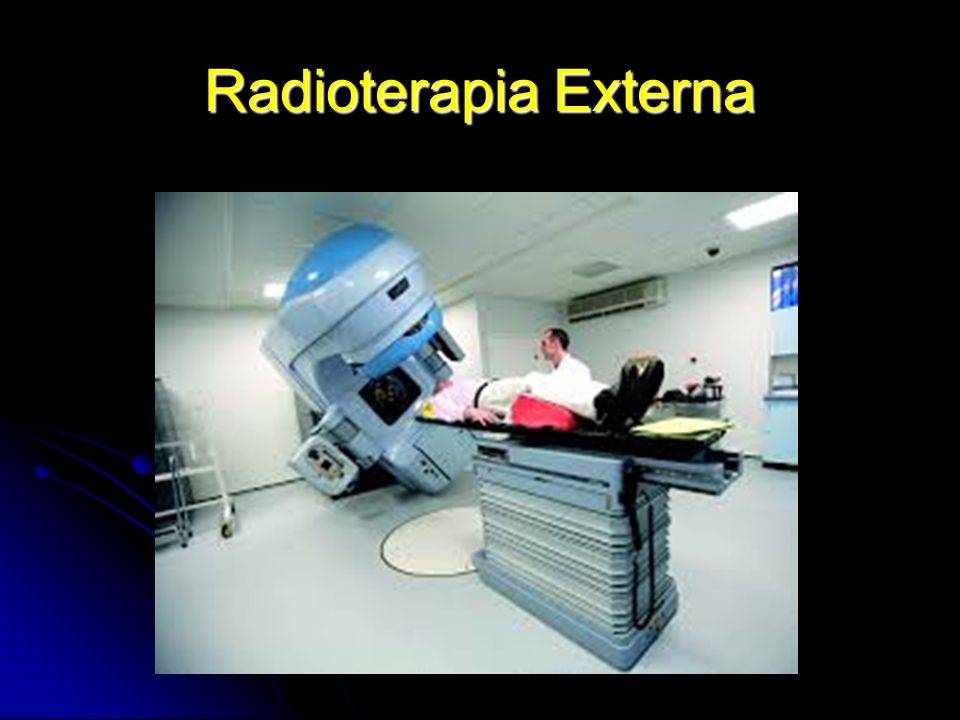 Radioterapia Externa